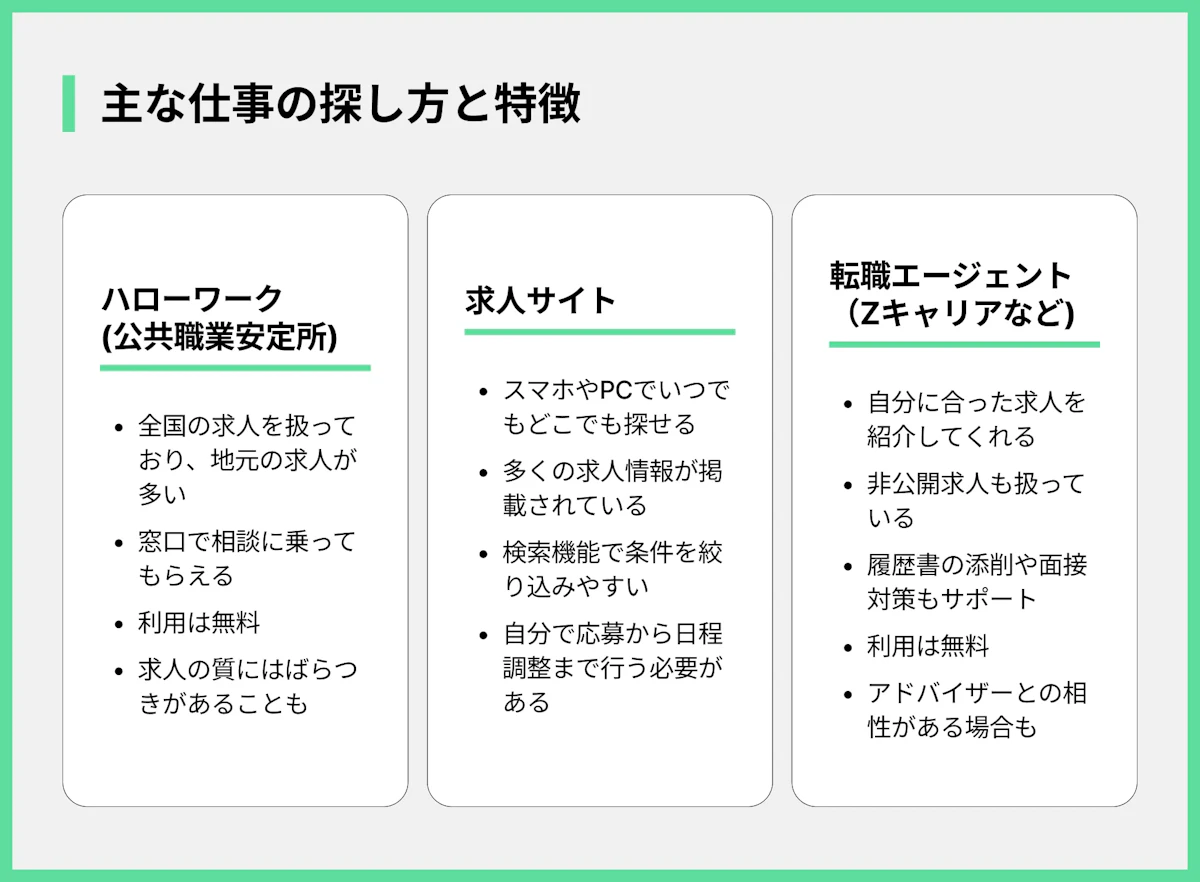 主な仕事の探し方と特徴

ハローワーク
(公共職業安定所)

- 全国の求人を扱っており、地元の求人が多い
- 窓口で相談に乗ってもらえる
- 利用は無料
- 求人の質にはばらつきがあることも

求人サイト

- スマホやPCでいつでもどこでも探せる
- 多くの求人情報が掲載されている
- 検索機能で条件を絞り込みやすい
- 自分で応募から日程調整まで行う必要がある

転職エージェント
(Zキャリアなど)

- 自分に合った求人を紹介してくれる
- 非公開求人も扱っている
- 履歴書の添削や面接対策もサポート
- 利用は無料
- アドバイザーとの相性がある場合も